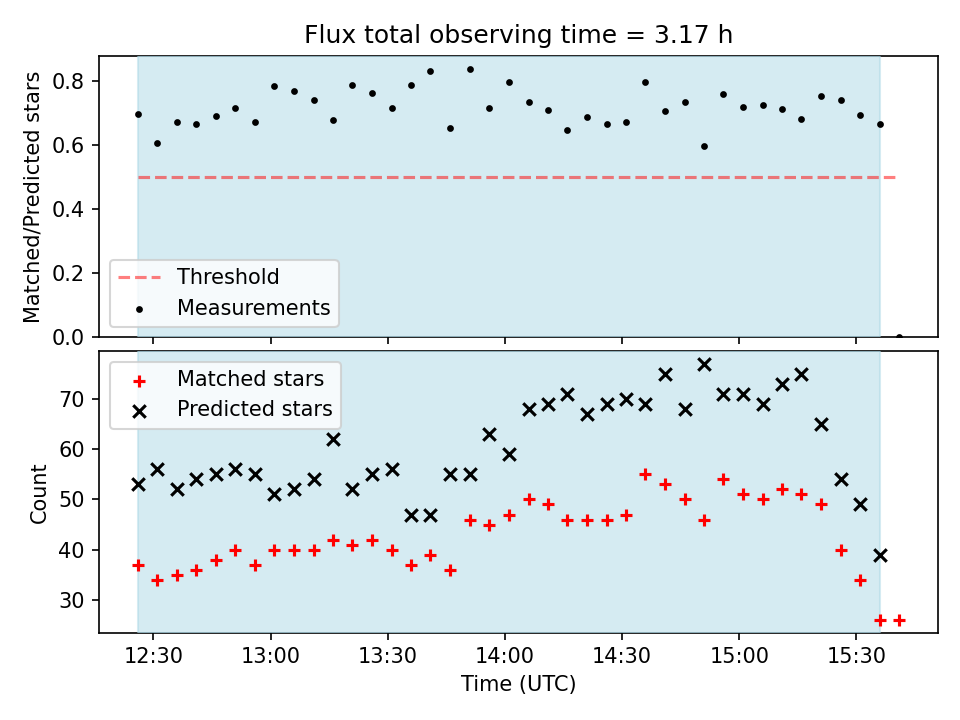 Flux total observing time = 3.17 h

Matched/Predicted stars

0.8
0.6
0.4
0.2
0.0

Threshold
Measurements

Matched stars
Predicted stars

Count

70
60
50
40
30

12:30
13:00
13:30
14:00
14:30
15:00
15:30

Time (UTC)